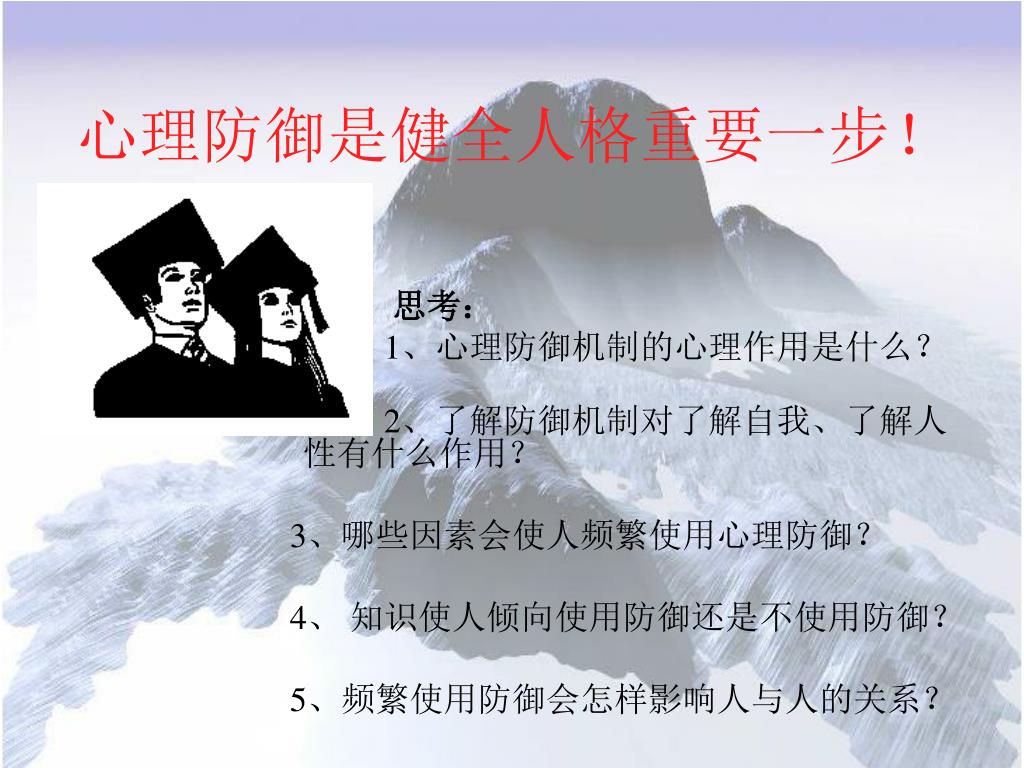 心理防御是健全人格重要一步！

思考：

1、心理防御机制的心理作用是什么？

2、了解防御机制对了解自我、了解人性有什么作用？

3、哪些因素会使人频繁使用心理防御？

4、 知识使人倾向使用防御还是不使用防御？

5、频繁使用防御会怎样影响人与人的关系？